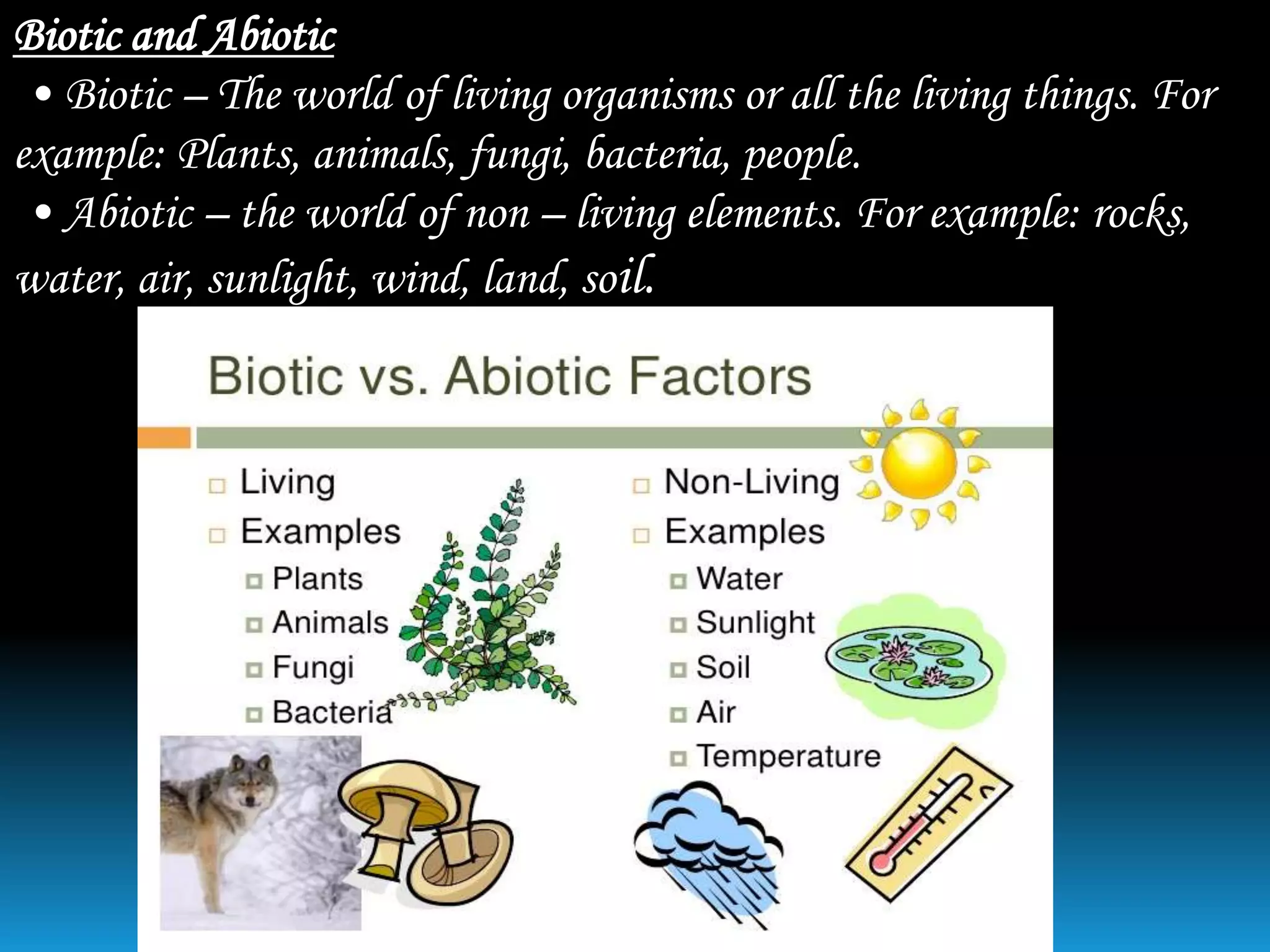 Biotic and Abiotic

• Biotic – The world of living organisms or all the living things. For example: Plants, animals, fungi, bacteria, people.

• Abiotic – the world of non – living elements. For example: rocks, water, air, sunlight, wind, land, soil.

Biotic vs. Abiotic Factors

Living
Examples
Plants
Animals
Fungi
Bacteria

Non-Living
Examples
Water
Sunlight
Soil
Air
Temperature